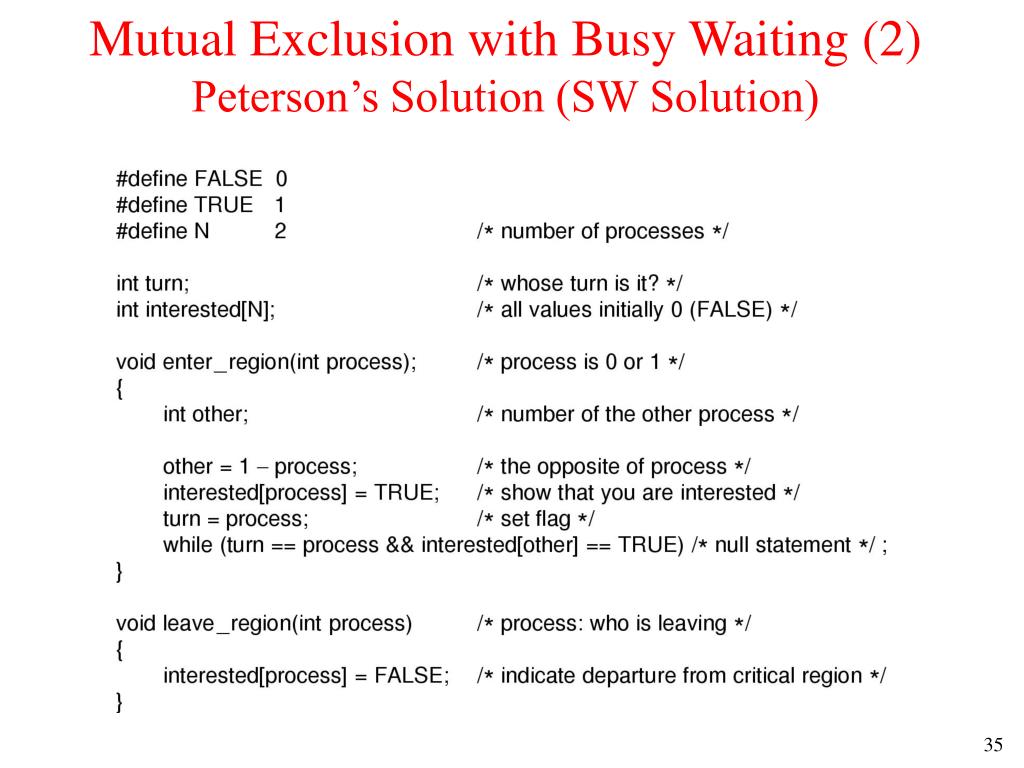 Mutual Exclusion with Busy Waiting (2)
Peterson's Solution (SW Solution)

#define FALSE 0
#define TRUE 1
#define N 2 /* number of processes */

int turn; /* whose turn is it? */
int interested[N]; /* all values initially 0 (FALSE) */

void enter_region(int process); /* process is 0 or 1 */
{
int other; /* number of the other process */

other = 1 – process; /* the opposite of process */
interested[process] = TRUE; /* show that you are interested */
turn = process; /* set flag */
while (turn == process && interested[other] == TRUE) /* null statement */ ;
}

void leave_region(int process) /* process: who is leaving */
{
interested[process] = FALSE; /* indicate departure from critical region */
}

35